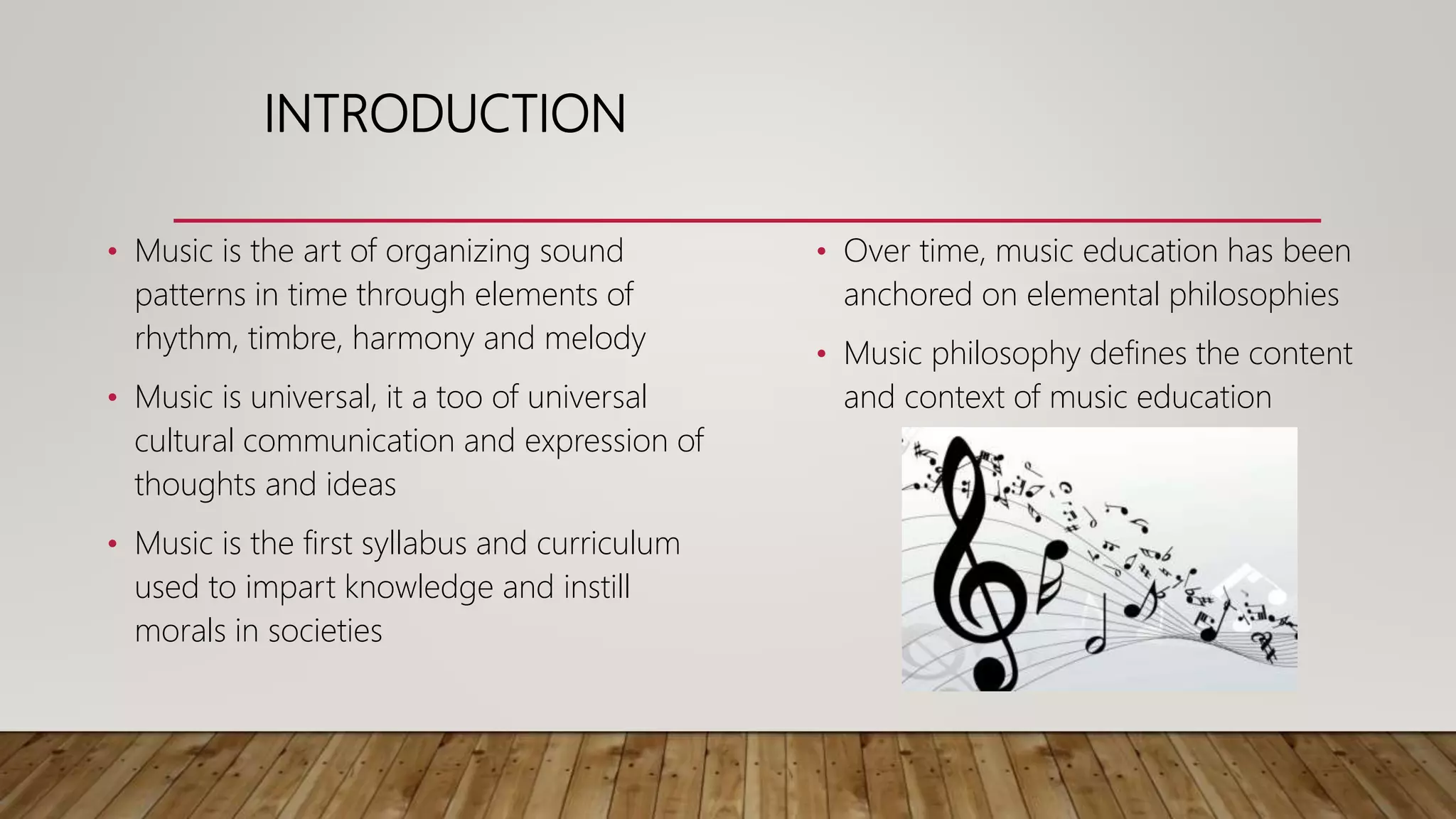 INTRODUCTION

• Music is the art of organizing sound patterns in time through elements of rhythm, timbre, harmony and melody

• Music is universal, it a too of universal cultural communication and expression of thoughts and ideas

• Music is the first syllabus and curriculum used to impart knowledge and instill morals in societies

• Over time, music education has been anchored on elemental philosophies

• Music philosophy defines the content and context of music education